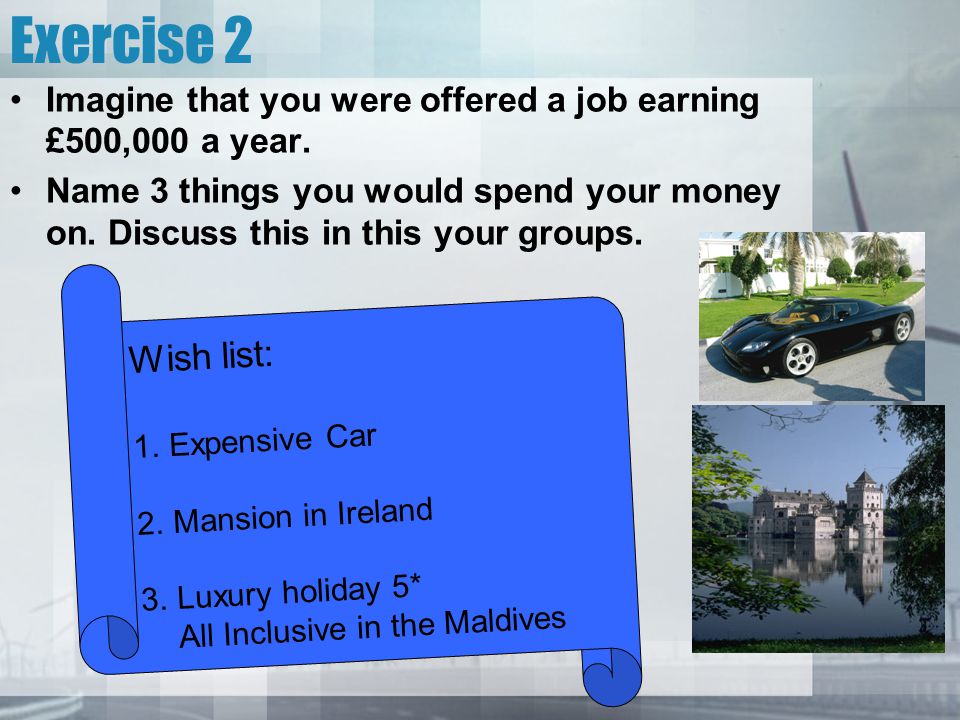 Exercise 2

• Imagine that you were offered a job earning £500,000 a year.

• Name 3 things you would spend your money on. Discuss this in this your groups.

Wish list:

1. Expensive Car

2. Mansion in Ireland

3. Luxury holiday 5* All Inclusive in the Maldives